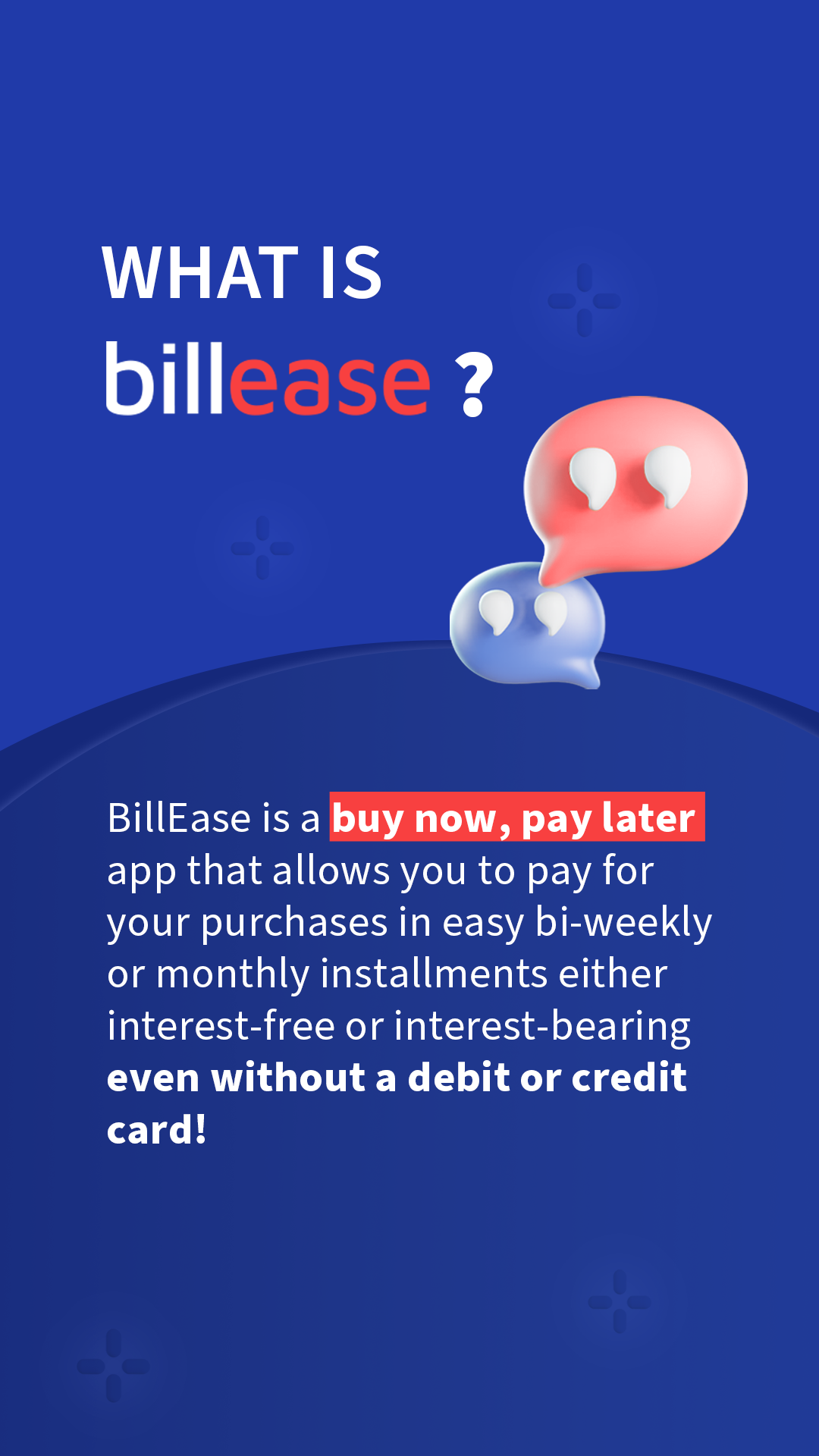 WHAT IS
billease ?

BillEase is a buy now, pay later app that allows you to pay for your purchases in easy bi-weekly or monthly installments either interest-free or interest-bearing even without a debit or credit card!